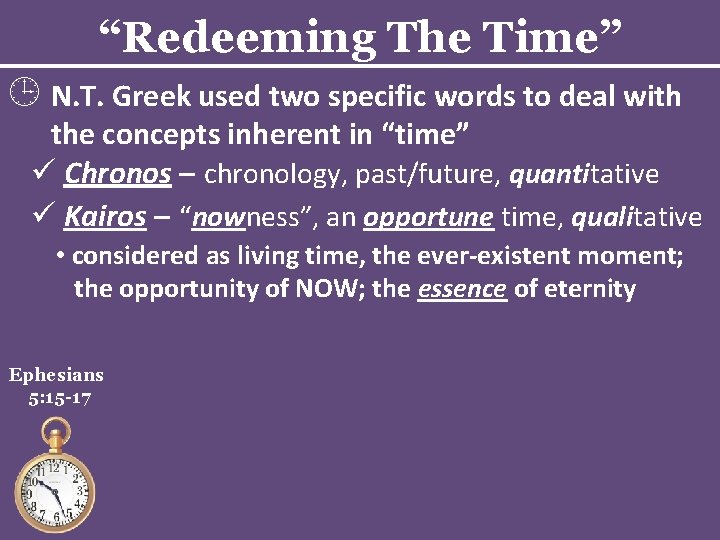 “Redeeming The Time”

N.T. Greek used two specific words to deal with the concepts inherent in “time”

✓ Chronos – chronology, past/future, quantitative

✓ Kairos – “nowness”, an opportune time, qualitative

• considered as living time, the ever-existent moment; the opportunity of NOW; the essence of eternity

Ephesians 5:15-17